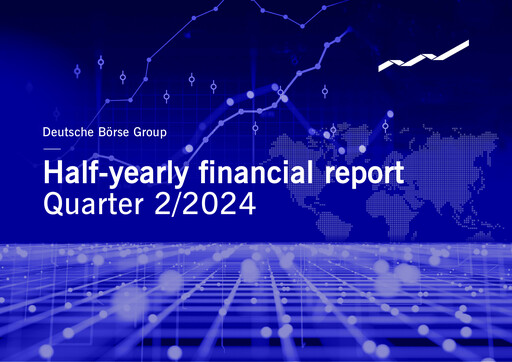 Deutsche Börse Group

Half-yearly financial report
Quarter 2/2024